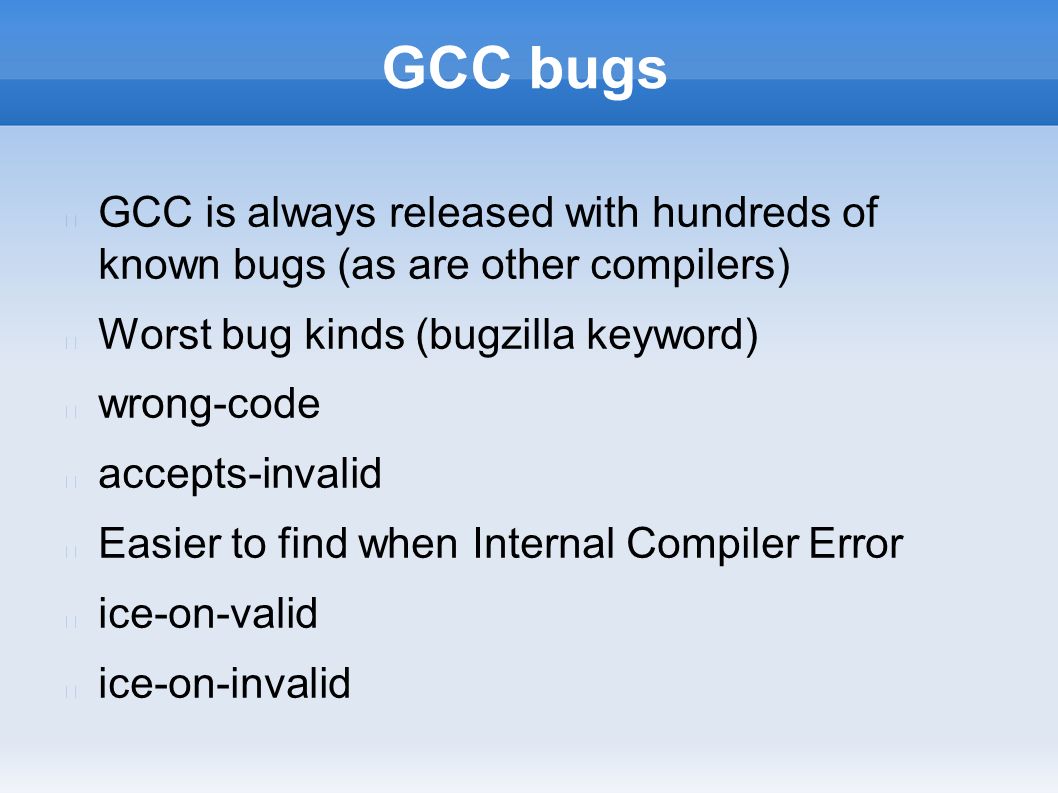 GCC bugs

GCC is always released with hundreds of known bugs (as are other compilers)

Worst bug kinds (bugzilla keyword)

wrong-code

accepts-invalid

Easier to find when Internal Compiler Error

ice-on-valid

ice-on-invalid